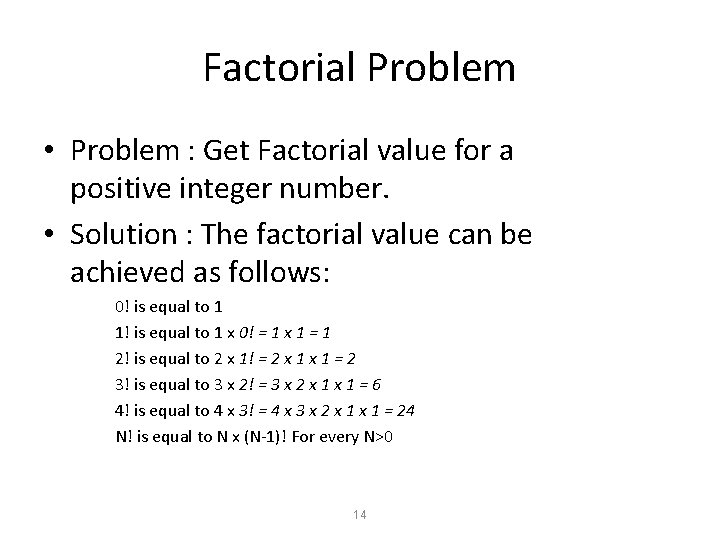 Factorial Problem

• Problem : Get Factorial value for a positive integer number.

• Solution : The factorial value can be achieved as follows:

0! is equal to 1

1! is equal to 1 x 0! = 1 x 1 = 1

2! is equal to 2 x 1! = 2 x 1 x 1 = 2

3! is equal to 3 x 2! = 3 x 2 x 1 x 1 = 6

4! is equal to 4 x 3! = 4 x 3 x 2 x 1 x 1 = 24

N! is equal to N x (N-1)! For every N>0

14